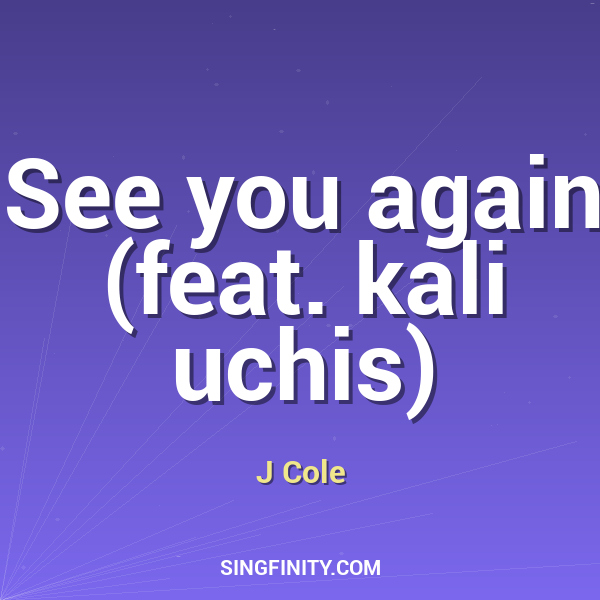 See you again (feat. kali uchis)

J Cole

SINGFINITY.COM